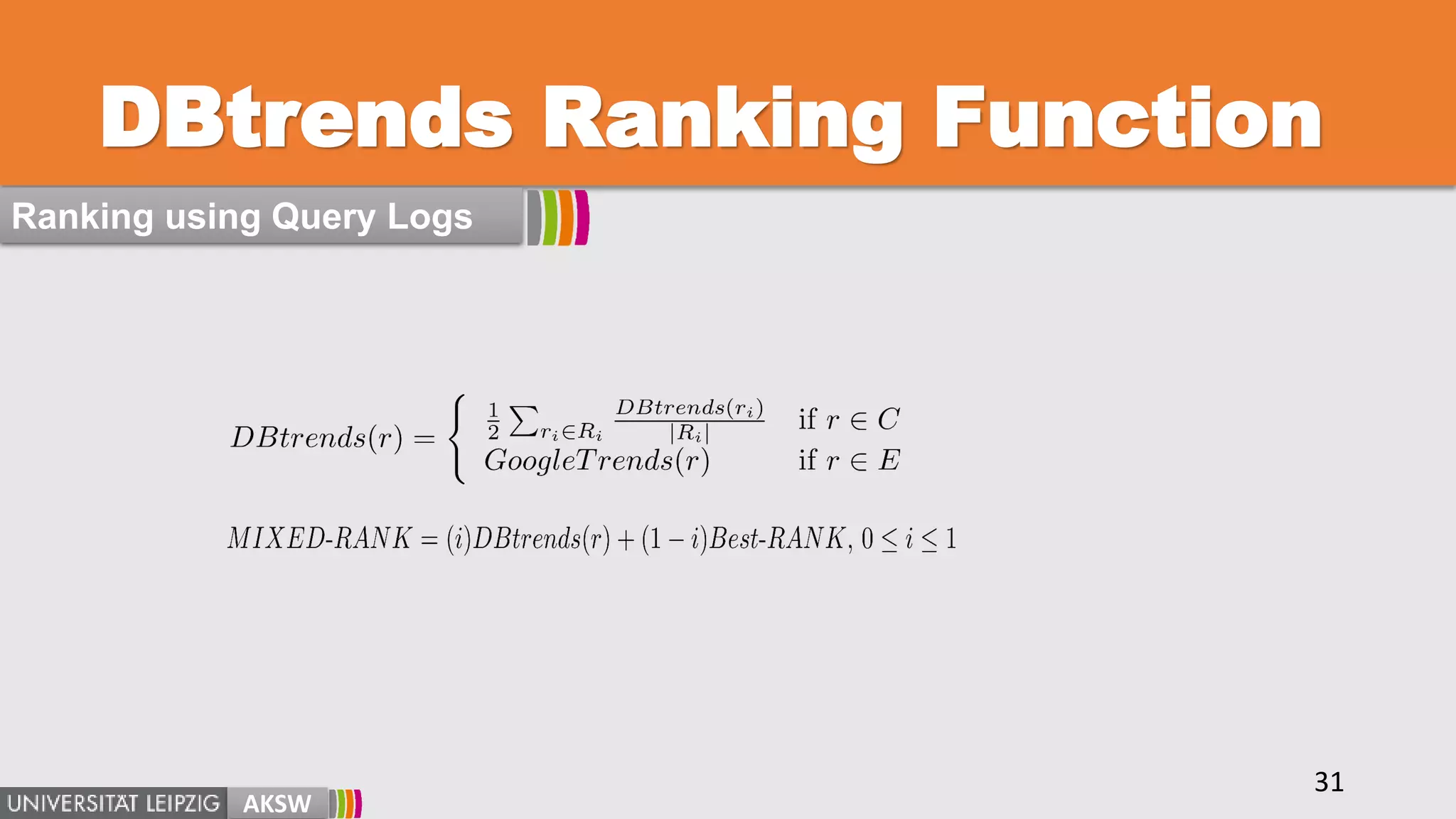 DBtrends Ranking Function

Ranking using Query Logs

$DBtrends(r) = \begin{cases} \frac{1}{2} \sum_{r_i \in R_i} \frac{DBtrends(r_i)}{|R_i|} & \text{if } r \in C \\ GoogleTrends(r) & \text{if } r \in E \end{cases}$

$MIXED\text{-}RANK = (i)DBtrends(r) + (1 - i)Best\text{-}RANK, 0 \leq i \leq 1$

31

UNIVERSITÄT LEIPZIG AKSW